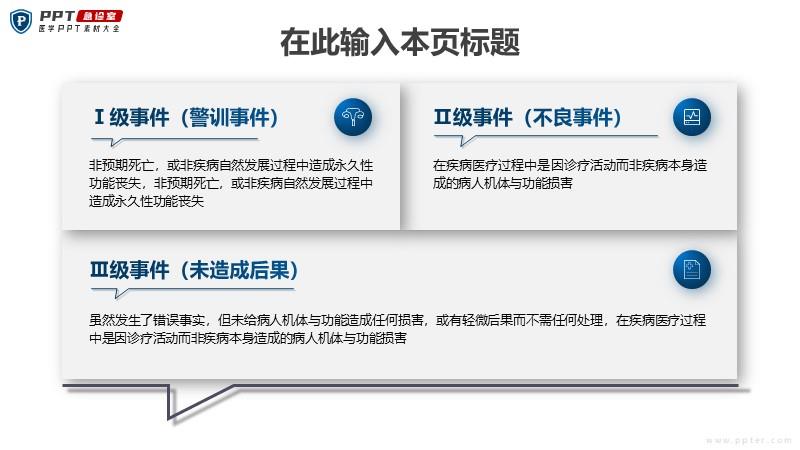 PPT 急诊室
医学PPT素材大全

在此输入本页标题

Ⅰ级事件（警训事件）

非预期死亡，或非疾病自然发展过程中造成永久性功能丧失，非预期死亡，或非疾病自然发展过程中造成永久性功能丧失

Ⅱ级事件（不良事件）

在疾病医疗过程中是因诊疗活动而非疾病本身造成的病人机体与功能损害

Ⅲ级事件（未造成后果）

虽然发生了错误事实，但未给病人机体与功能造成任何损害，或有轻微后果而不需任何处理，在疾病医疗过程中是因诊疗活动而非疾病本身造成的病人机体与功能损害

www.ppter.com